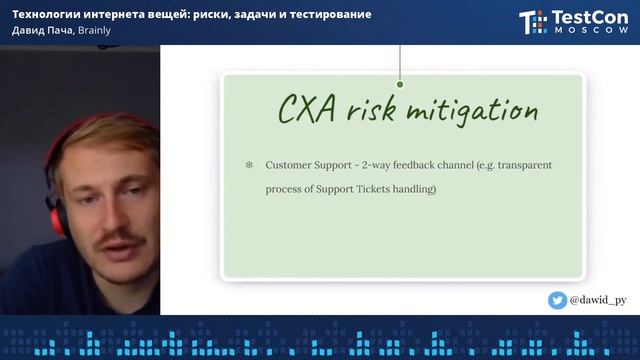 Технологии интернета вещей: риски, задачи и тестирование
Давид Пача, Brainly

TestCon MOSCOW

CXA risk mitigation

❄ Customer Support - 2-way feedback channel (e.g. transparent process of Support Tickets handling)

@dawid_py